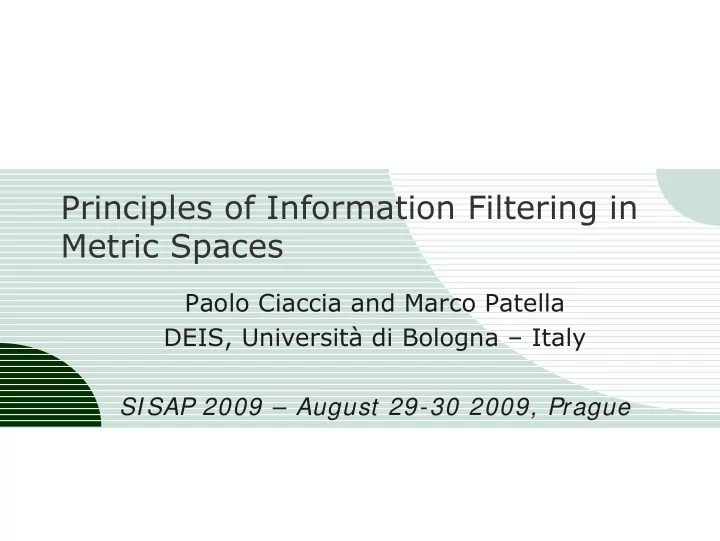 Principles of Information Filtering in Metric Spaces

Paolo Ciaccia and Marco Patella
DEIS, Università di Bologna – Italy

SISAP 2009 – August 29-30 2009, Prague